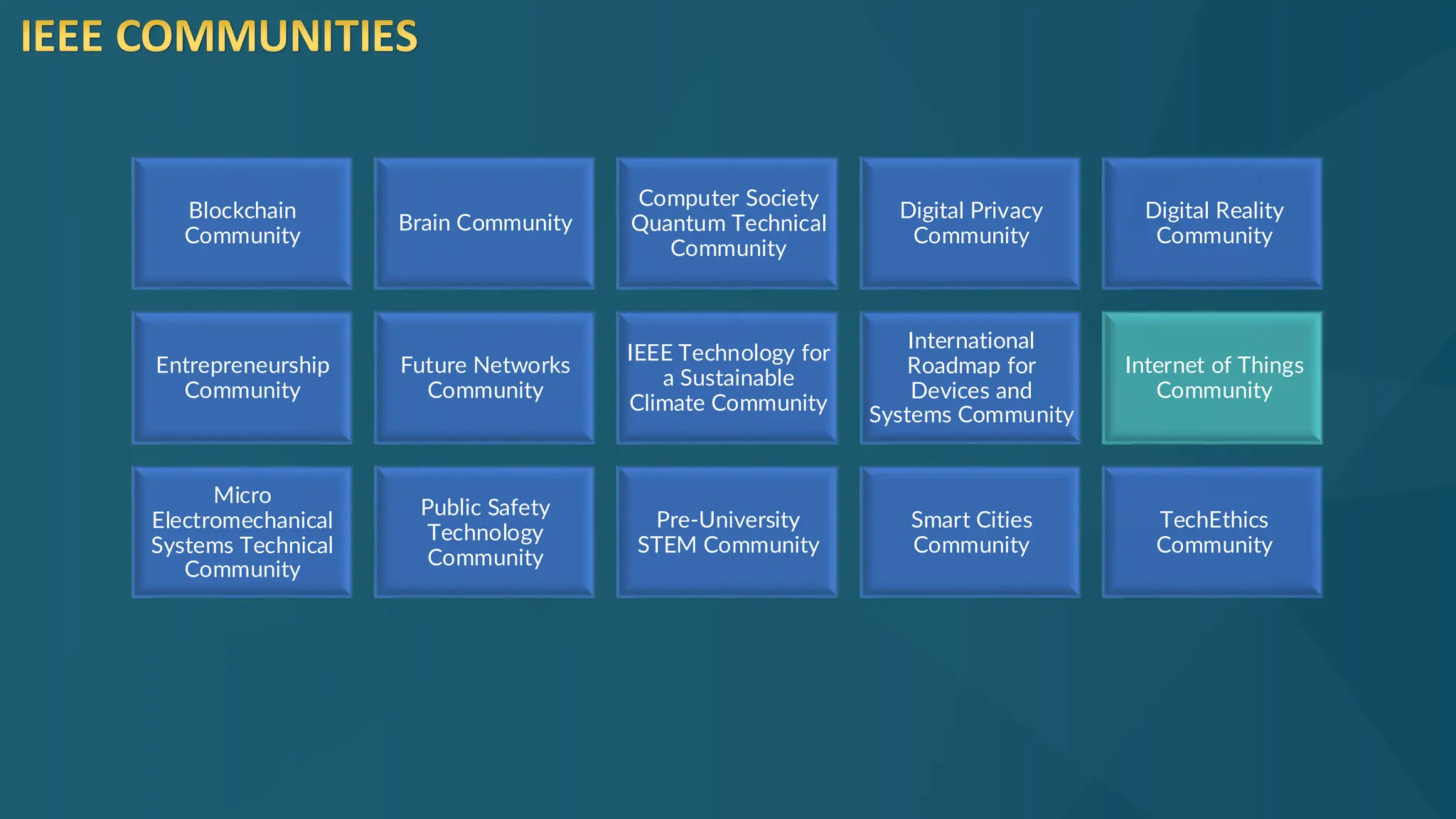 IEEE COMMUNITIES

Blockchain Community

Brain Community

Computer Society Quantum Technical Community

Digital Privacy Community

Digital Reality Community

Entrepreneurship Community

Future Networks Community

IEEE Technology for a Sustainable Climate Community

International Roadmap for Devices and Systems Community

Internet of Things Community

Micro Electromechanical Systems Technical Community

Public Safety Technology Community

Pre-University STEM Community

Smart Cities Community

TechEthics Community